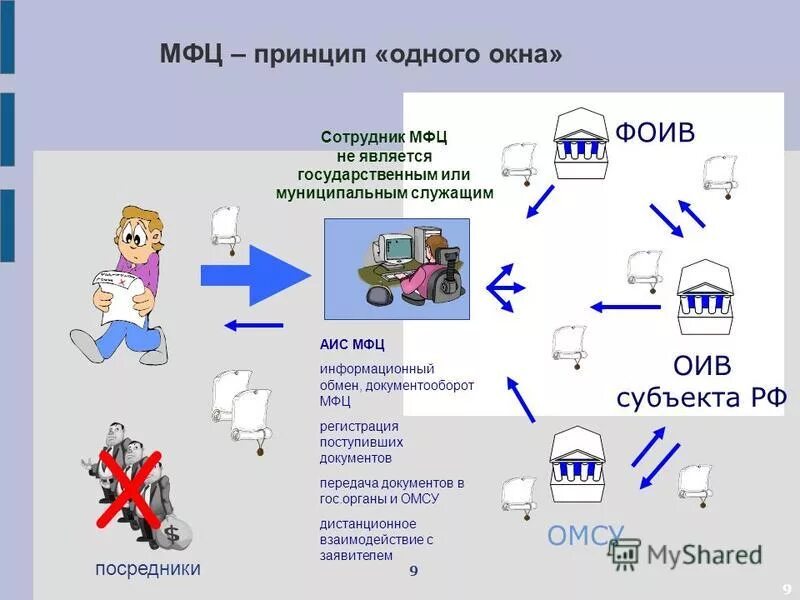 МФЦ – принцип «одного окна»

Сотрудник МФЦ не является государственным или муниципальным служащим

ФОИВ

ОИВ субъекта РФ

ОМСУ

АИС МФЦ

информационный обмен, документооборот МФЦ

регистрация поступивших документов

передача документов в гос.органы и ОМСУ

дистанционное взаимодействие с заявителем

$

посредники

9

MyShared

9